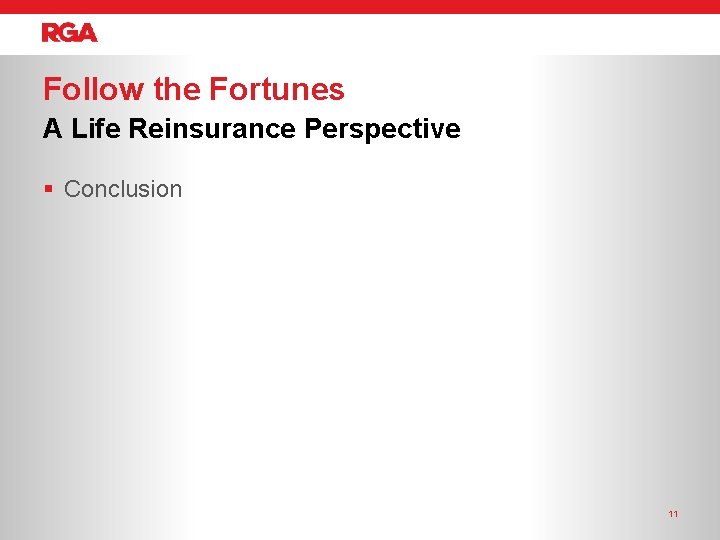 RGA

Follow the Fortunes
A Life Reinsurance Perspective

▪ Conclusion

11